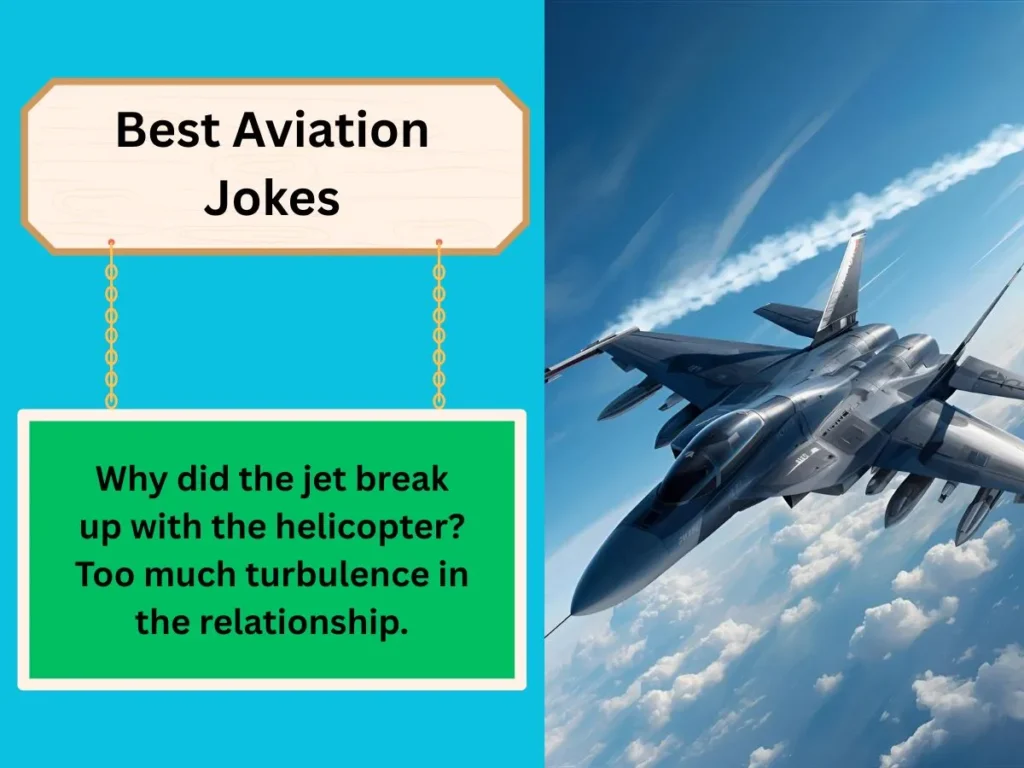 Best Aviation Jokes

Why did the jet break up with the helicopter? Too much turbulence in the relationship.